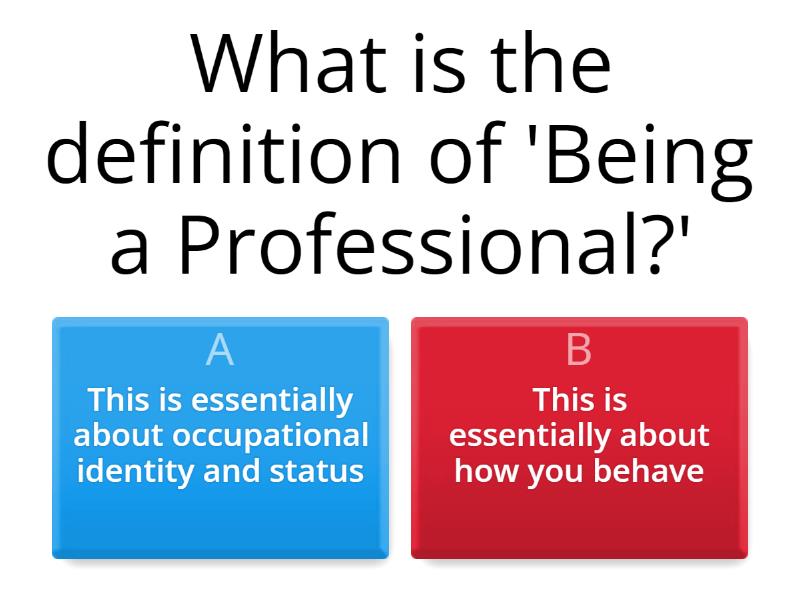 What is the definition of 'Being a Professional?'

A
This is essentially about occupational identity and status

B
This is essentially about how you behave